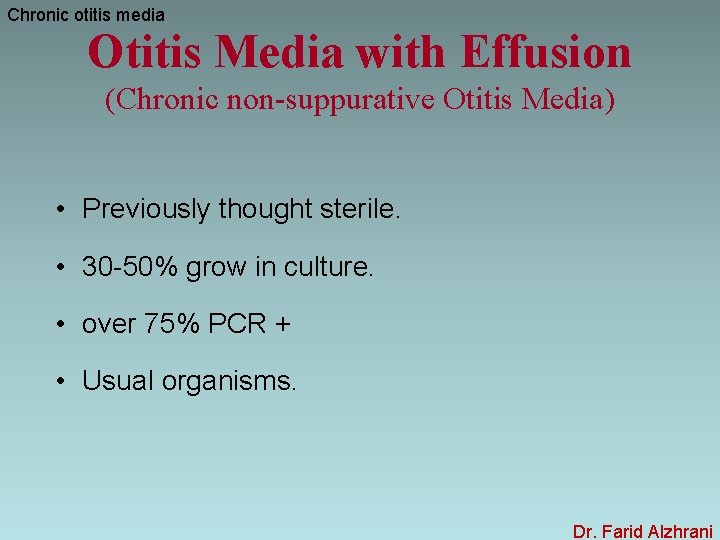 Chronic otitis media

Otitis Media with Effusion
(Chronic non-suppurative Otitis Media)

• Previously thought sterile.
• 30-50% grow in culture.
• over 75% PCR +
• Usual organisms.

Dr. Farid Alzhrani